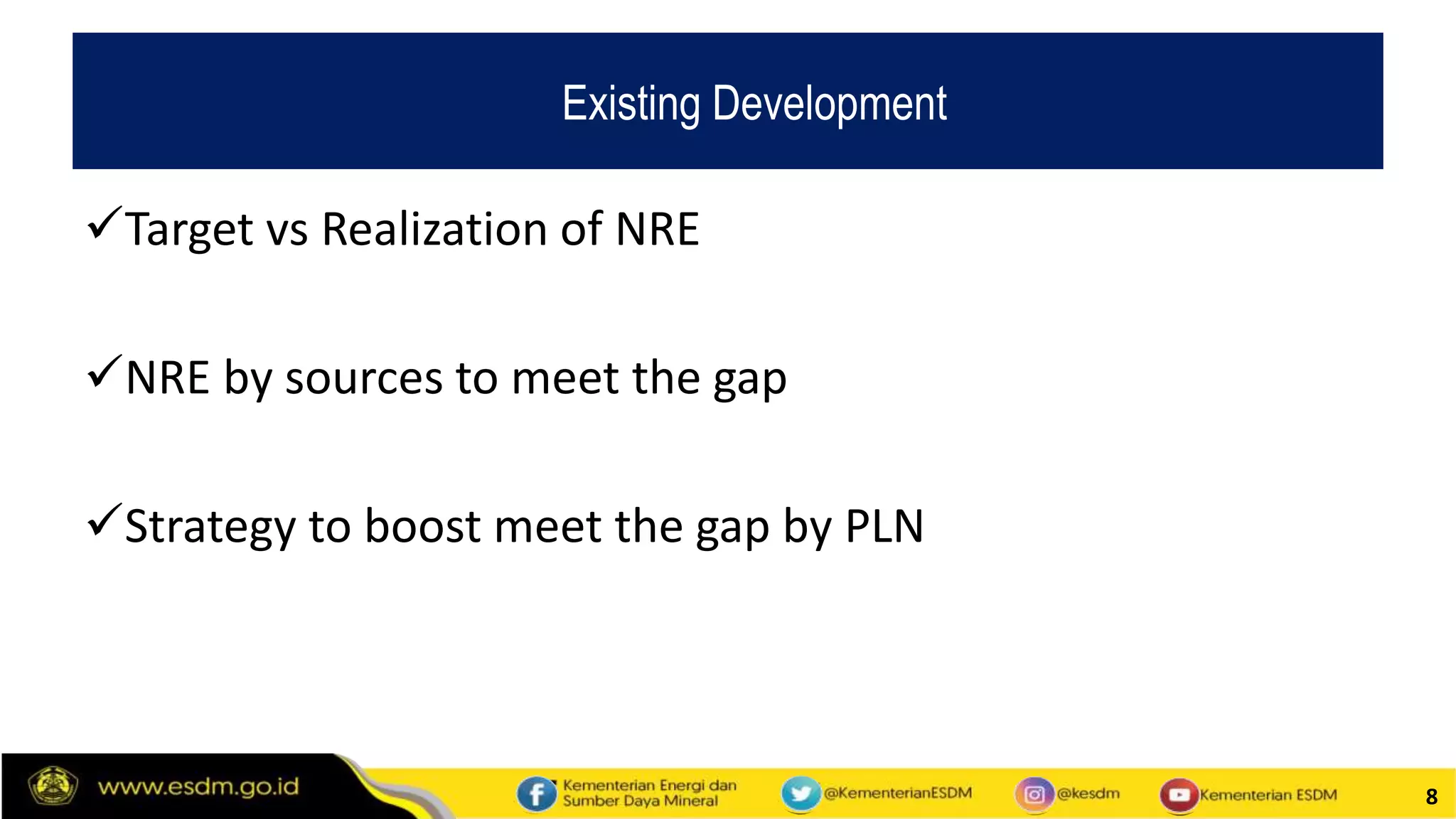 Existing Development

✓Target vs Realization of NRE

✓NRE by sources to meet the gap

✓Strategy to boost meet the gap by PLN

www.esdm.go.id Kementerian Energi dan Sumber Daya Mineral @KementerianESDM @kesdm Kementerian ESDM 8